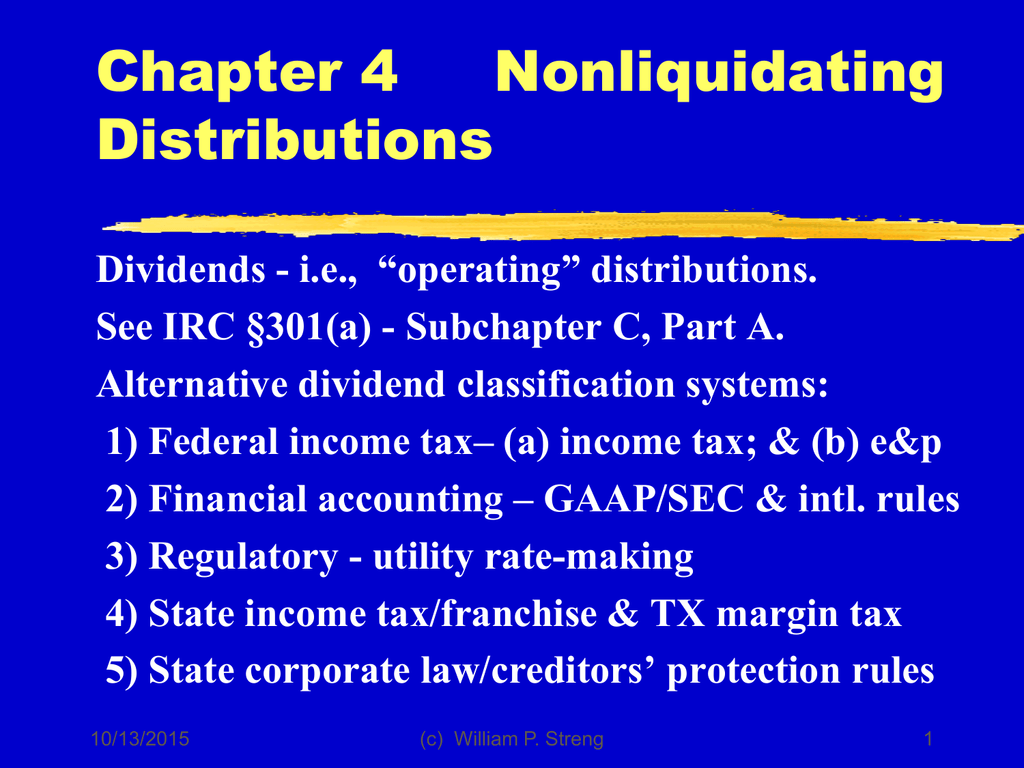 Chapter 4 Nonliquidating Distributions

Dividends - i.e., “operating” distributions.
See IRC §301(a) - Subchapter C, Part A.
Alternative dividend classification systems:
1) Federal income tax– (a) income tax; & (b) e&p
2) Financial accounting – GAAP/SEC & intl. rules
3) Regulatory - utility rate-making
4) State income tax/franchise & TX margin tax
5) State corporate law/creditors’ protection rules

10/13/2015 (c) William P. Streng 1